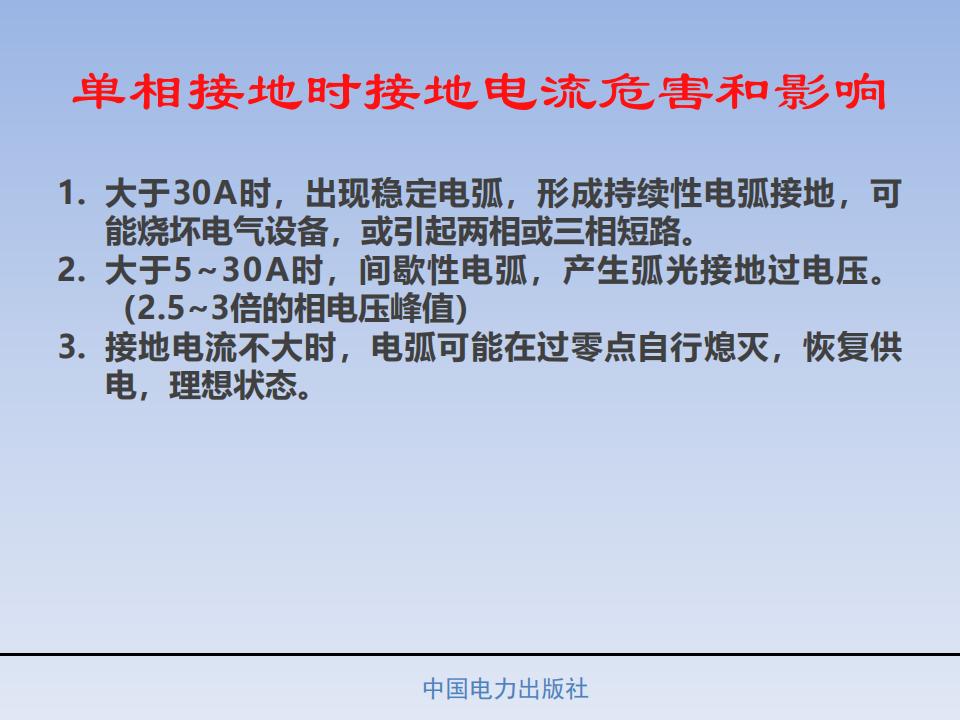 单相接地时接地电流危害和影响

1. 大于30A时，出现稳定电弧，形成持续性电弧接地，可能烧坏电气设备，或引起两相或三相短路。
2. 大于5～30A时，间歇性电弧，产生弧光接地过电压。（2.5~3倍的相电压峰值）
3. 接地电流不大时，电弧可能在过零点自行熄灭，恢复供电，理想状态。

中国电力出版社